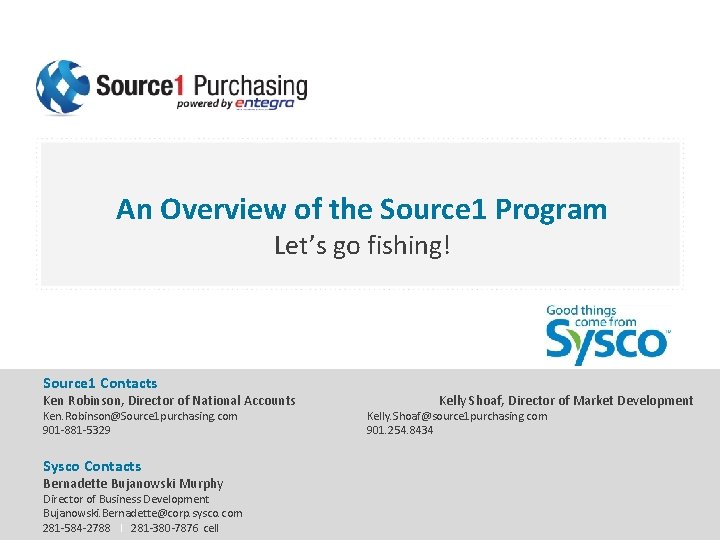 Source1 Purchasing
powered by entegra

An Overview of the Source1 Program
Let's go fishing!

Good things come from Sysco

Source1 Contacts
Ken Robinson, Director of National Accounts
Ken.Robinson@Source1purchasing.com
901-881-5329

Kelly Shoaf, Director of Market Development
Kelly.Shoaf@source1purchasing.com
901.254.8434

Sysco Contacts
Bernadette Bujanowski Murphy
Director of Business Development
Bujanowski.Bernadette@corp.sysco.com
281-584-2788 | 281-380-7876 cell